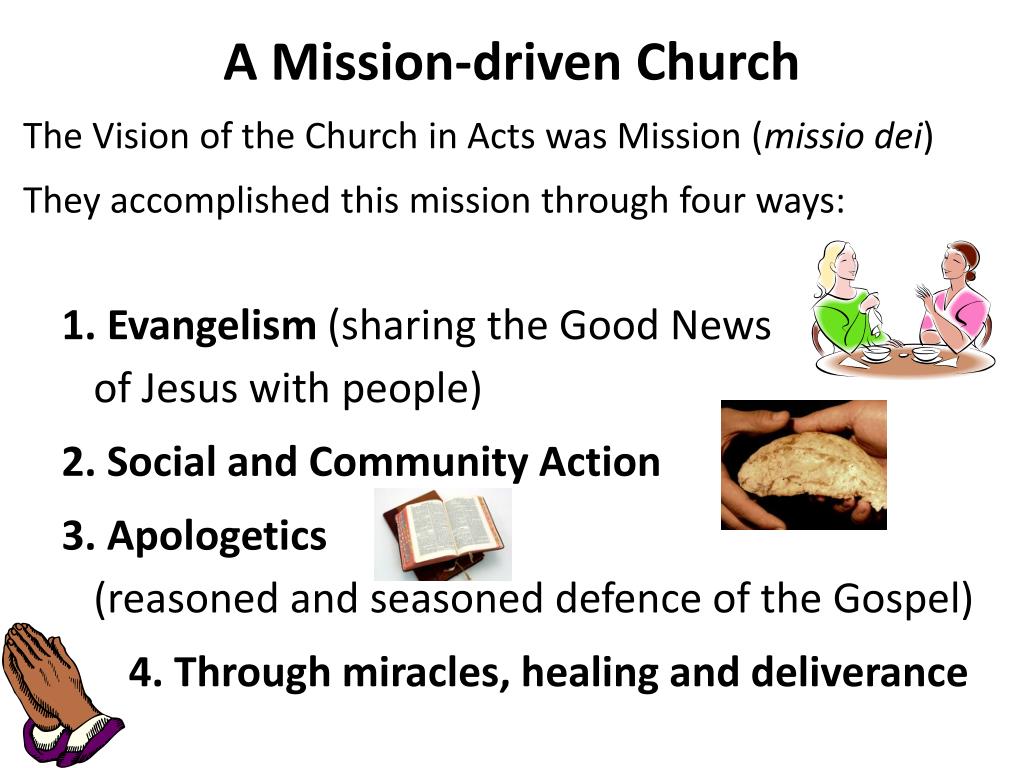 A Mission-driven Church

The Vision of the Church in Acts was Mission (missio dei)

They accomplished this mission through four ways:

1. Evangelism (sharing the Good News of Jesus with people)

2. Social and Community Action

3. Apologetics (reasoned and seasoned defence of the Gospel)

4. Through miracles, healing and deliverance